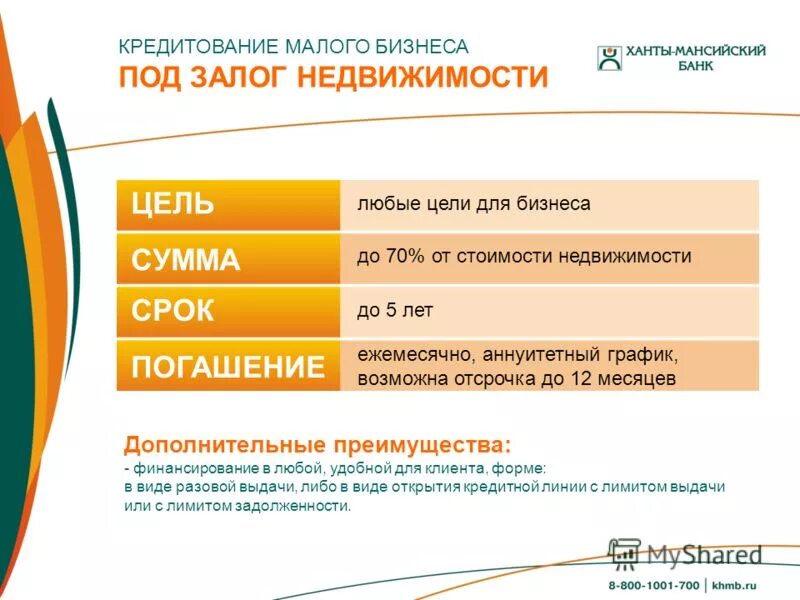 КРЕДИТОВАНИЕ МАЛОГО БИЗНЕСА
ПОД ЗАЛОГ НЕДВИЖИМОСТИ

ХАНТЫ-МАНСИЙСКИЙ БАНК

| ЦЕЛЬ | любые цели для бизнеса |
|---|---|
| СУММА | до 70% от стоимости недвижимости |
| СРОК | до 5 лет |
| ПОГАШЕНИЕ | ежемесячно, аннуитетный график, возможна отсрочка до 12 месяцев |

Дополнительные преимущества:
- финансирование в любой, удобной для клиента, форме: в виде разовой выдачи, либо в виде открытия кредитной линии с лимитом выдачи или с лимитом задолженности.

MyShared

8-800-1001-700 | khmb.ru